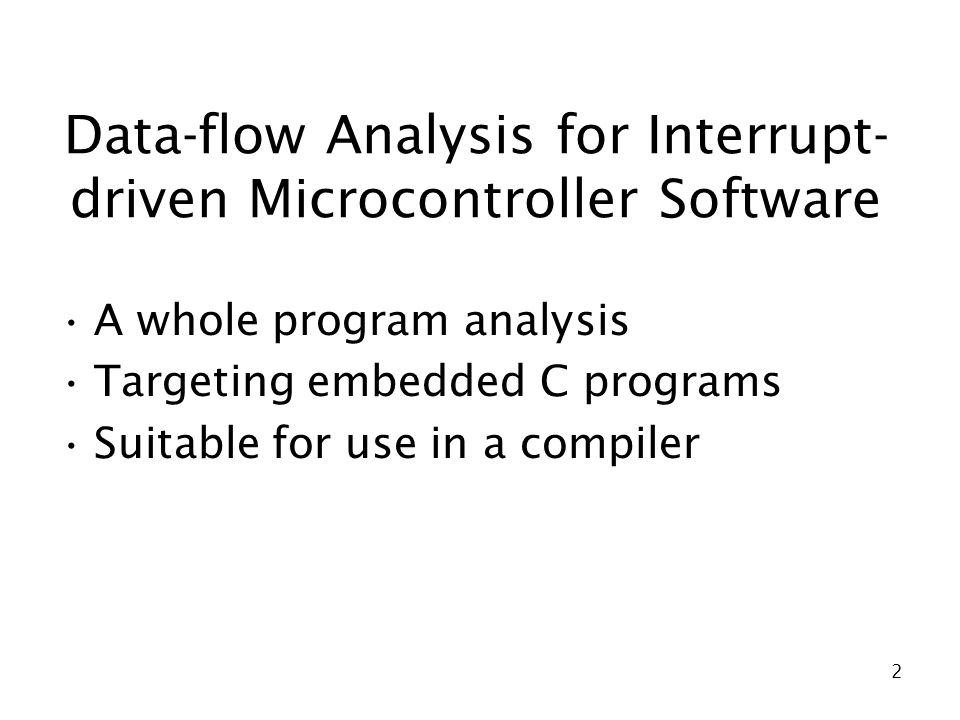 Data-flow Analysis for Interrupt-driven Microcontroller Software

· A whole program analysis
· Targeting embedded C programs
· Suitable for use in a compiler

2